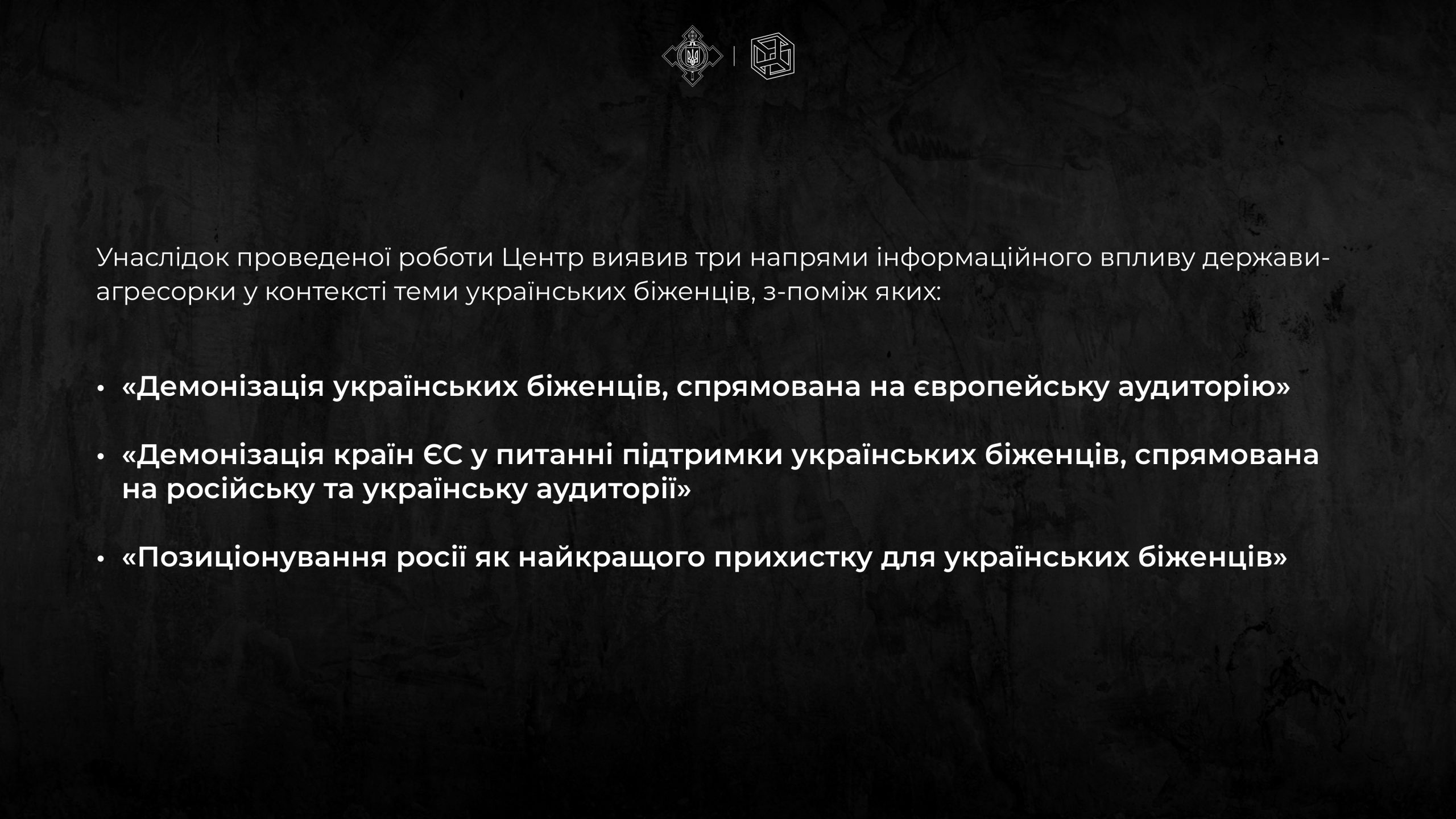 Унаслідок проведеної роботи Центр виявив три напрями інформаційного впливу держави-агресорки у контексті теми українських біженців, з-поміж яких:

• «Демонізація українських біженців, спрямована на європейську аудиторію»

• «Демонізація країн ЄС у питанні підтримки українських біженців, спрямована на російську та українську аудиторії»

• «Позиціонування росії як найкращого прихистку для українських біженців»